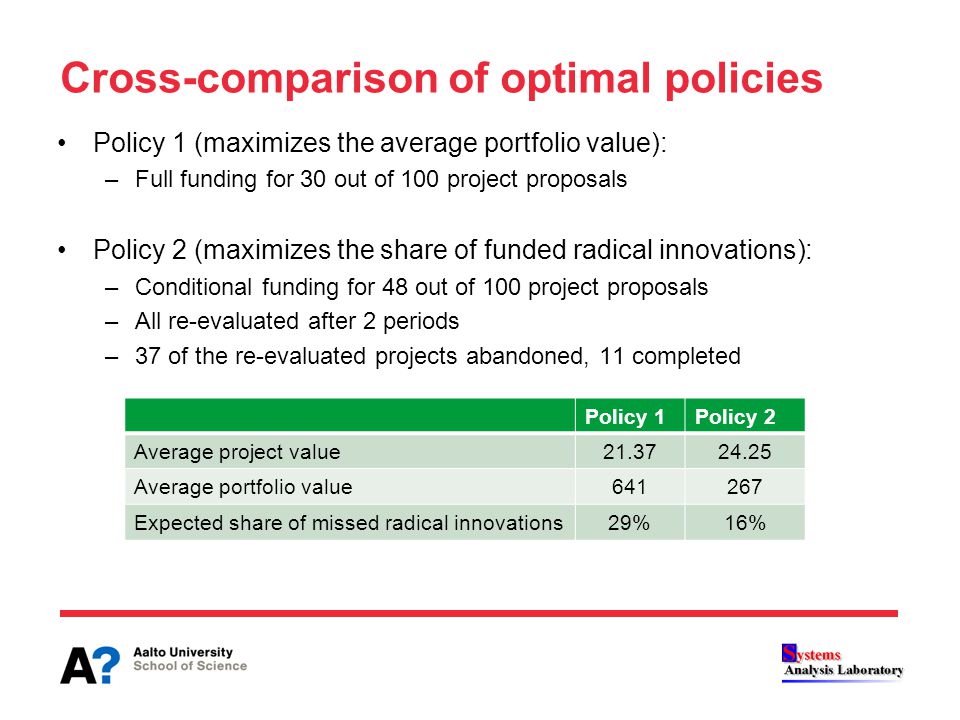 Cross-comparison of optimal policies

• Policy 1 (maximizes the average portfolio value):
– Full funding for 30 out of 100 project proposals

• Policy 2 (maximizes the share of funded radical innovations):
– Conditional funding for 48 out of 100 project proposals
– All re-evaluated after 2 periods
– 37 of the re-evaluated projects abandoned, 11 completed

| | Policy 1 | Policy 2 |
|---|---|---|
| Average project value | 21.37 | 24.25 |
| Average portfolio value | 641 | 267 |
| Expected share of missed radical innovations | 29% | 16% |

A? Aalto University School of Science

Systems Analysis Laboratory